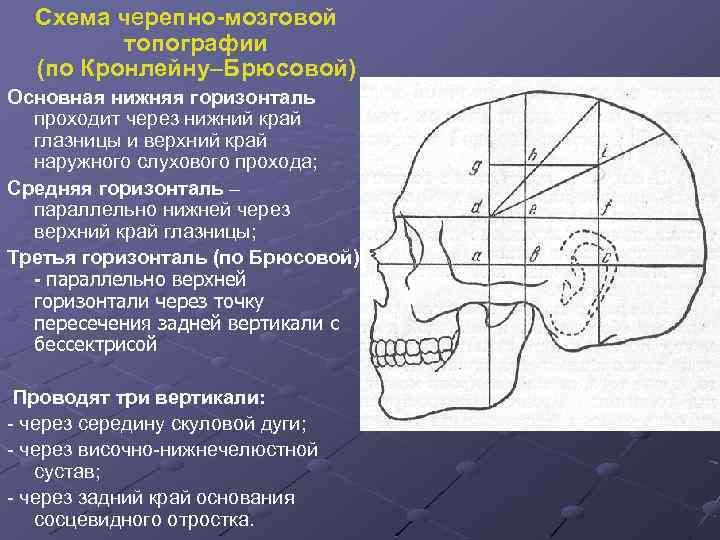 Схема черепно-мозговой топографии (по Кронлейну–Брюсовой)

Основная нижняя горизонталь проходит через нижний край глазницы и верхний край наружного слухового прохода;

Средняя горизонталь – параллельно нижней через верхний край глазницы;

Третья горизонталь (по Брюсовой) - параллельно верхней горизонтали через точку пересечения задней вертикали с бессектрисой

Проводят три вертикали:

- через середину скуловой дуги;

- через височно-нижнечелюстной сустав;

- через задний край основания сосцевидного отростка.

g
h
i
d
e
f
a
в
c